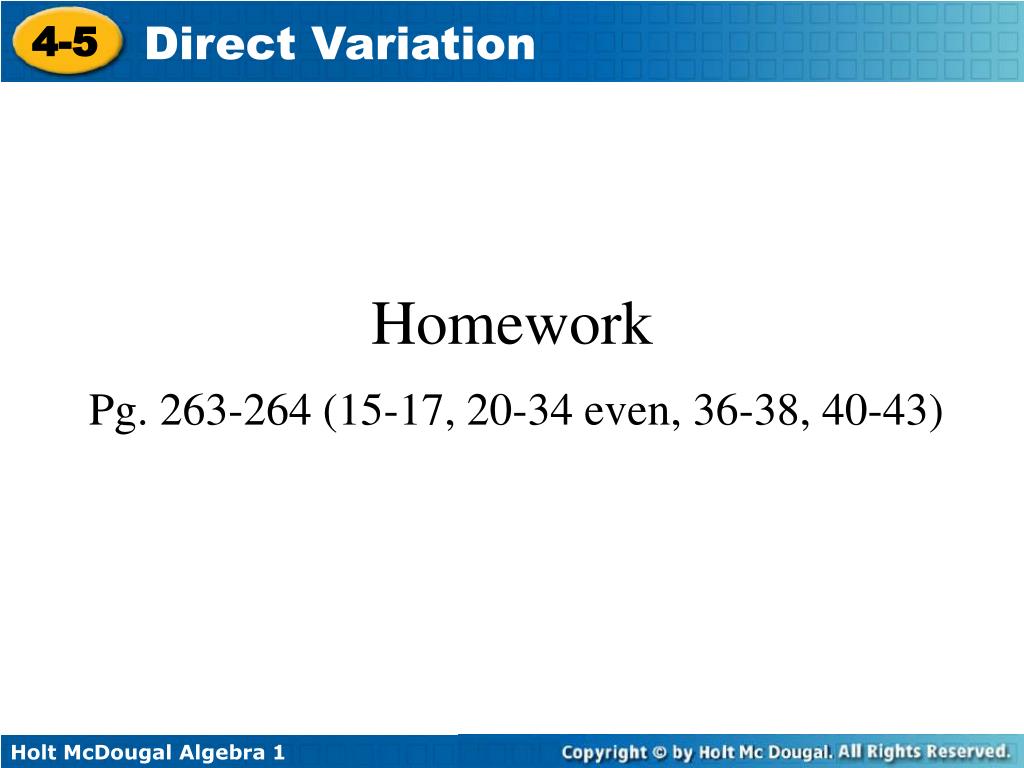 4-5 Direct Variation

Homework

Pg. 263-264 (15-17, 20-34 even, 36-38, 40-43)

Holt McDougal Algebra 1

Copyright © by Holt Mc Dougal. All Rights Reserved.